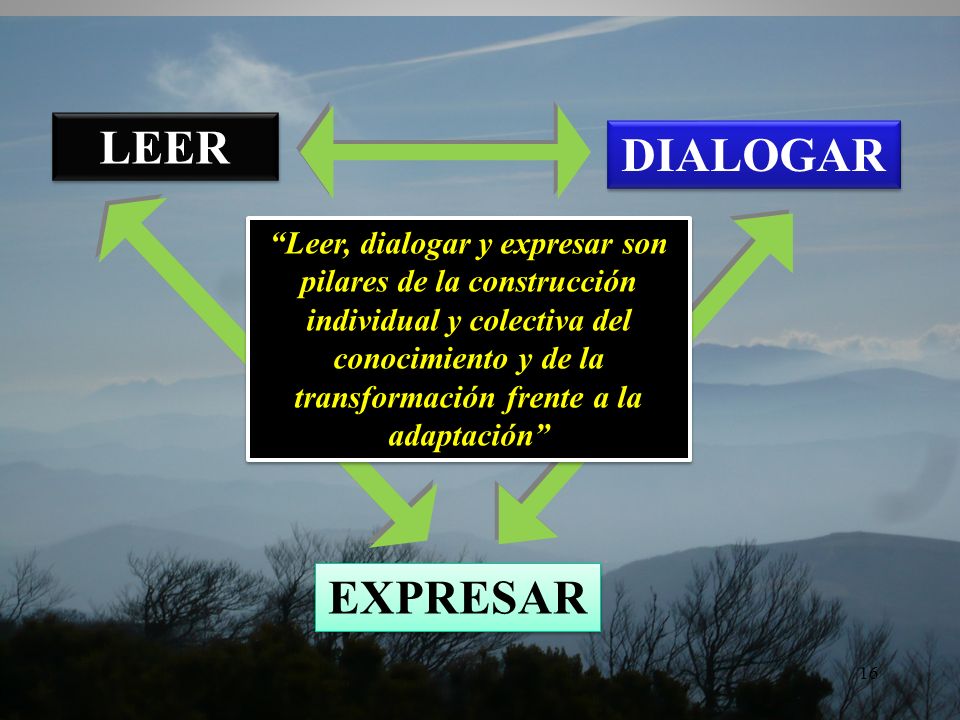 LEER

DIALOGAR

“Leer, dialogar y expresar son pilares de la construcción individual y colectiva del conocimiento y de la transformación frente a la adaptación”

EXPRESAR

16